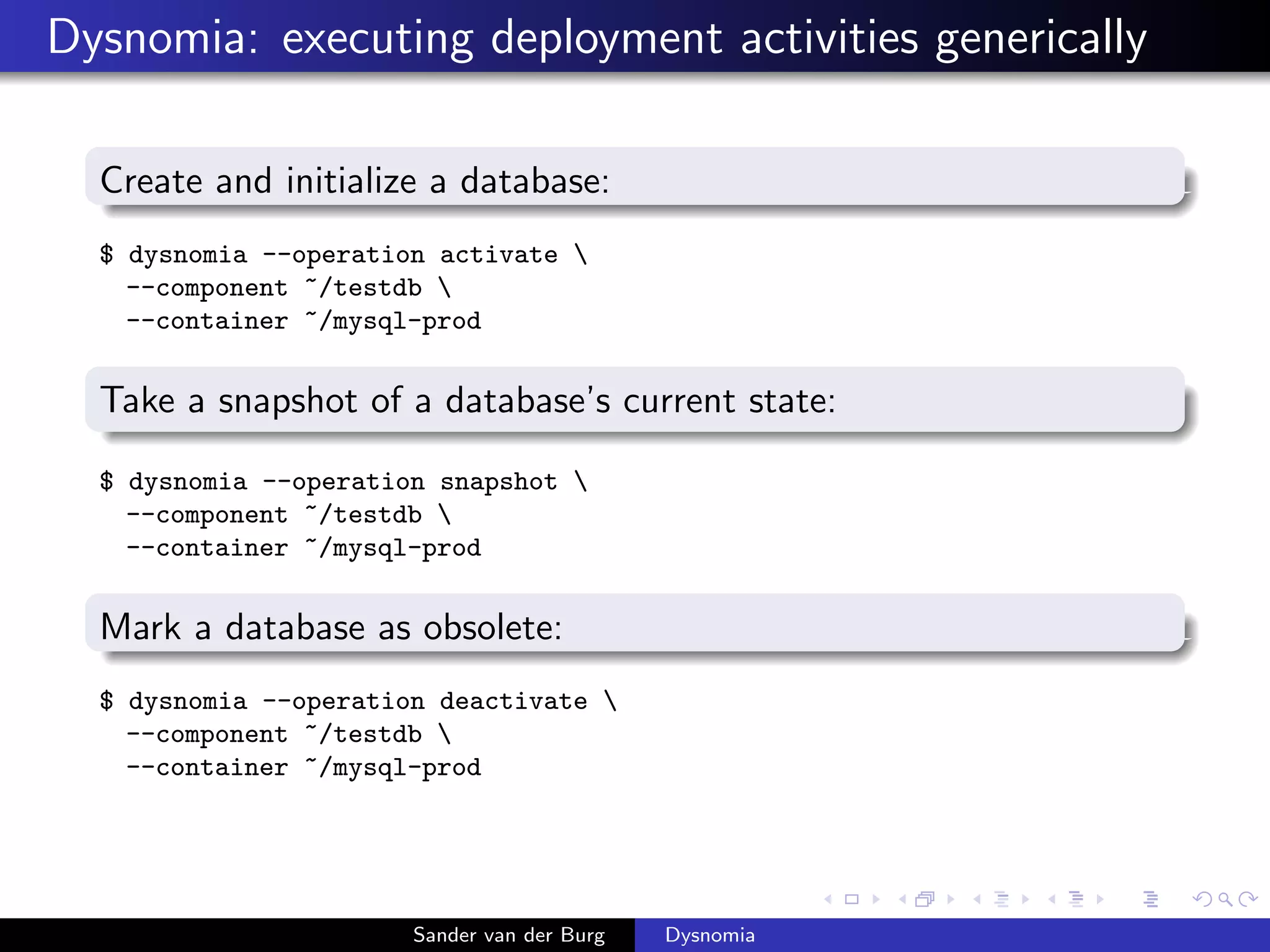 Dysnomia: executing deployment activities generically

Create and initialize a database:

$ dysnomia --operation activate \
  --component ~/testdb \
  --container ~/mysql-prod

Take a snapshot of a database's current state:

$ dysnomia --operation snapshot \
  --component ~/testdb \
  --container ~/mysql-prod

Mark a database as obsolete:

$ dysnomia --operation deactivate \
  --component ~/testdb \
  --container ~/mysql-prod

Sander van der Burg Dysnomia